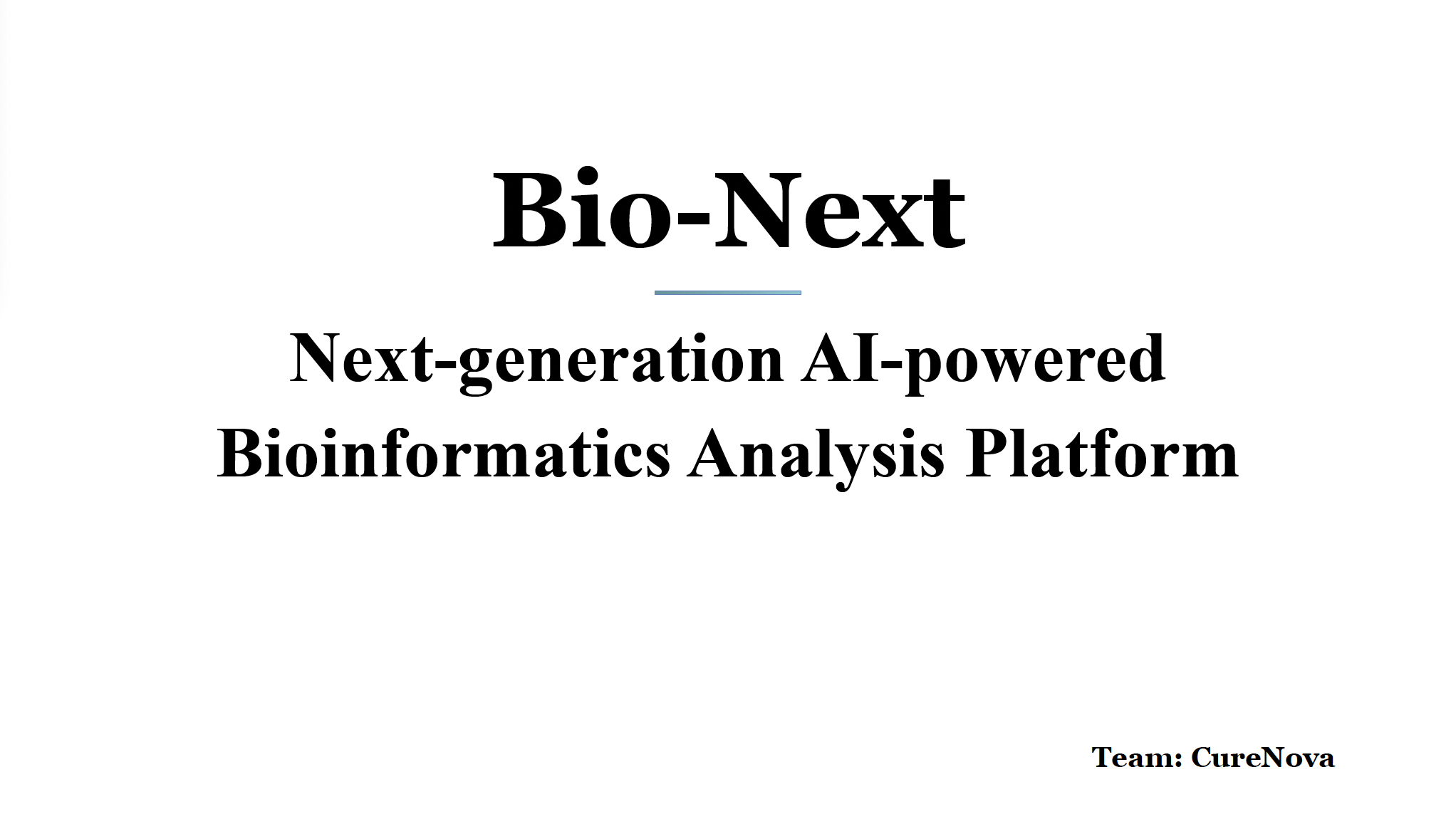 Bio-Next

Next-generation AI-powered Bioinformatics Analysis Platform

Team: CureNova